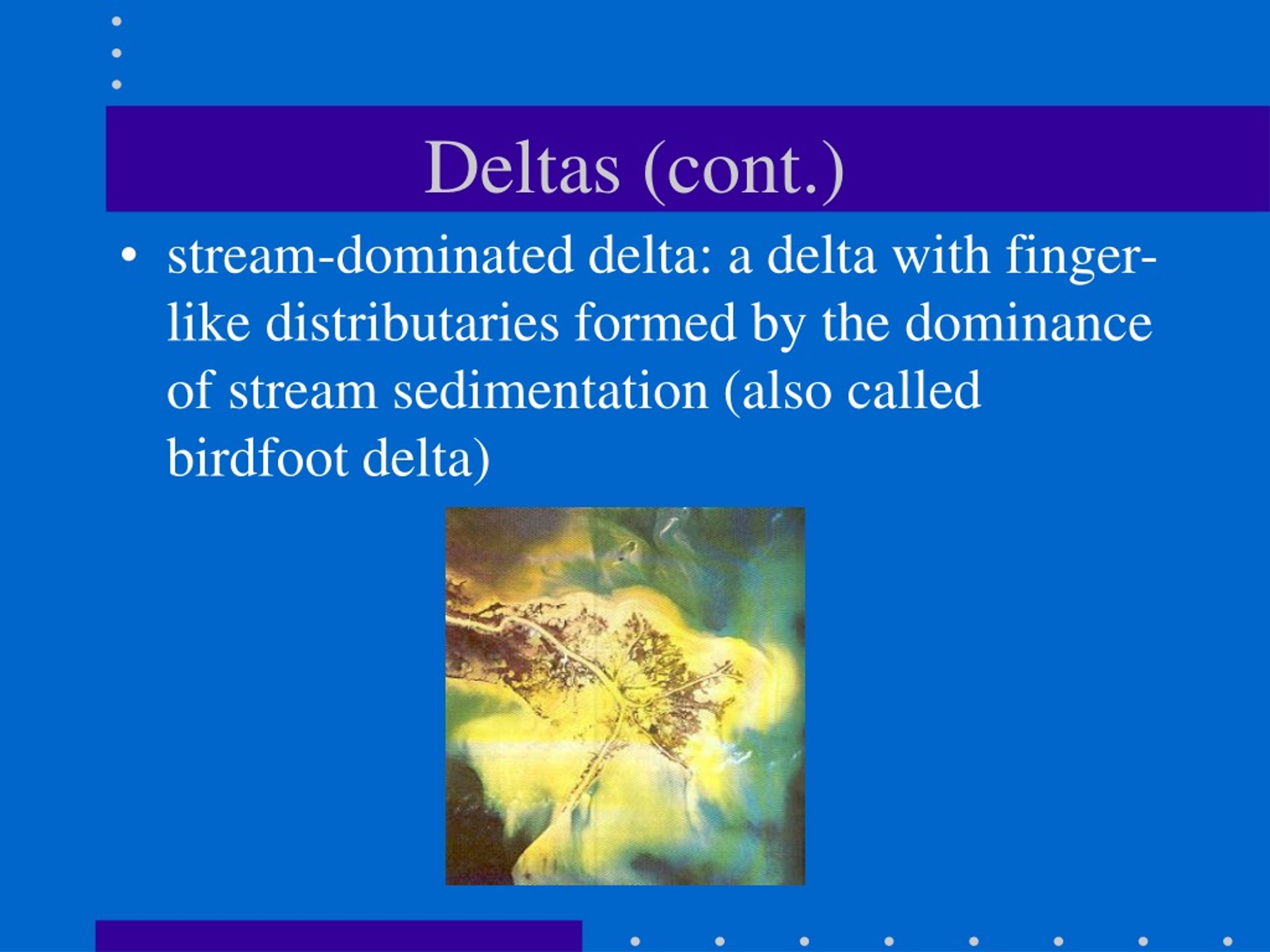 Deltas (cont.)

• stream-dominated delta: a delta with finger-like distributaries formed by the dominance of stream sedimentation (also called birdfoot delta)